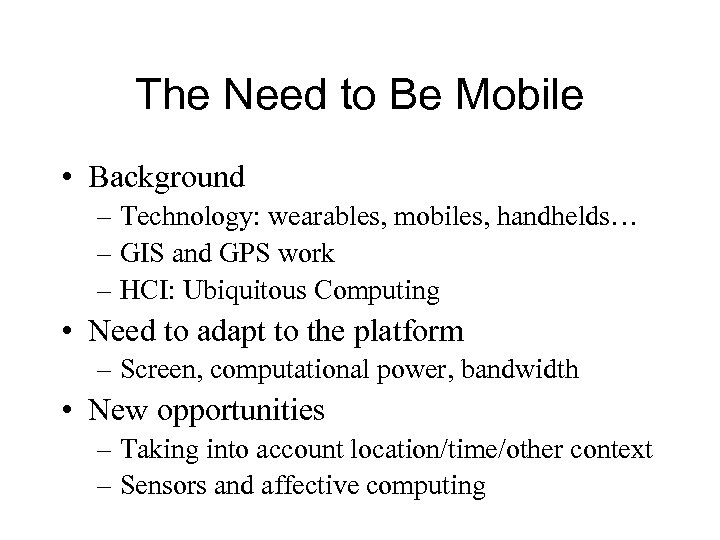 The Need to Be Mobile

• Background
– Technology: wearables, mobiles, handhelds…
– GIS and GPS work
– HCI: Ubiquitous Computing
• Need to adapt to the platform
– Screen, computational power, bandwidth
• New opportunities
– Taking into account location/time/other context
– Sensors and affective computing